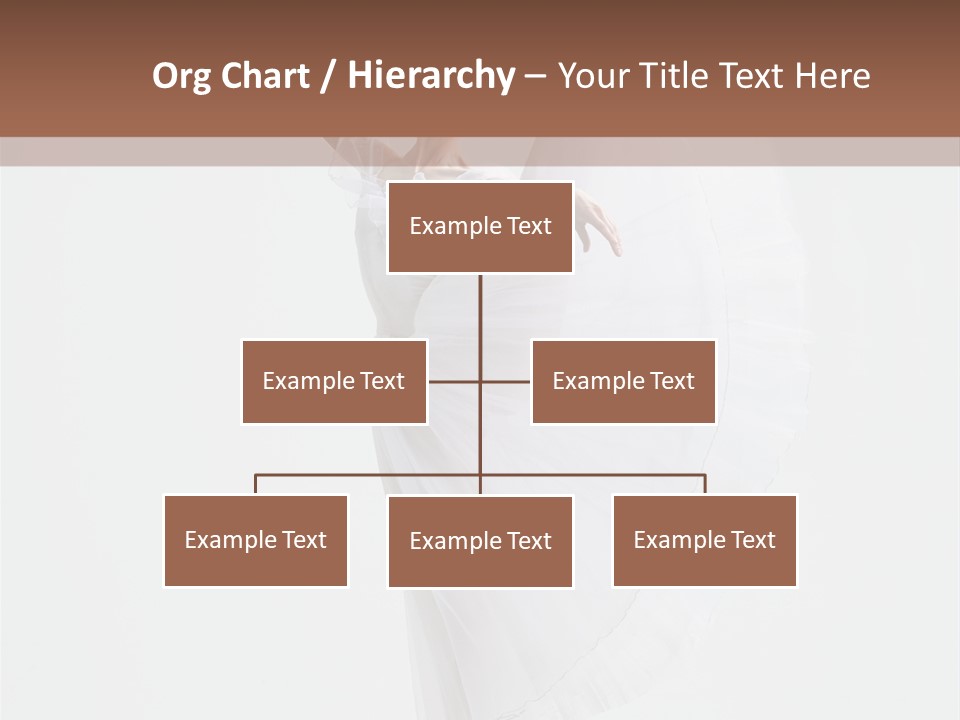 Org Chart / Hierarchy – Your Title Text Here

Example Text

Example Text

Example Text

Example Text

Example Text

Example Text